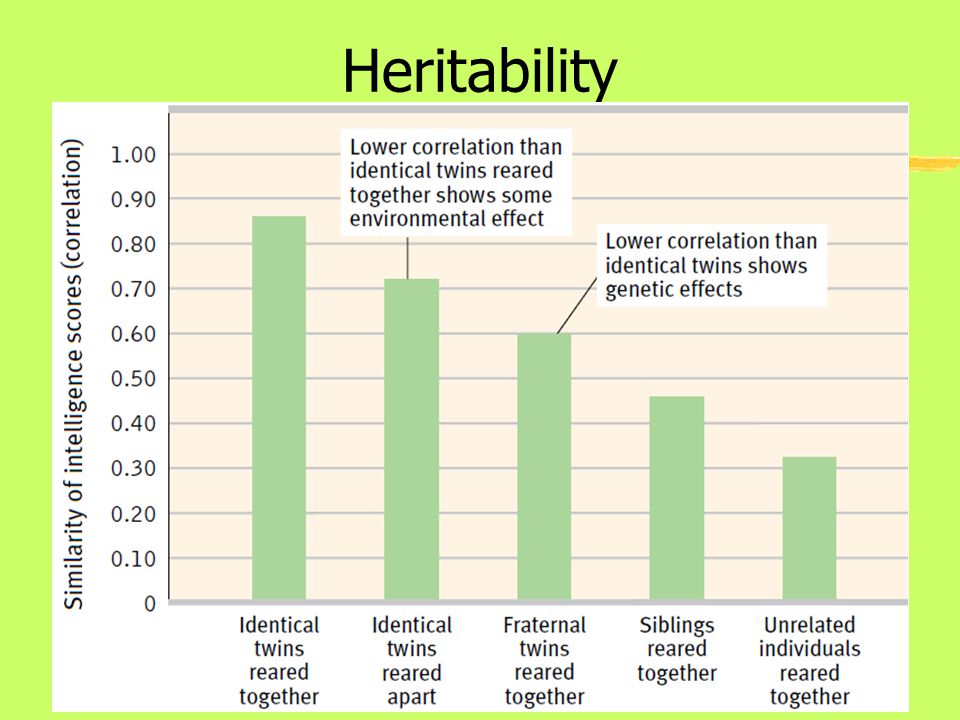 Heritability

Similarity of intelligence scores (correlation)

1.00
0.90
0.80
0.70
0.60
0.50
0.40
0.30
0.20
0.10
0

Lower correlation than identical twins reared together shows some environmental effect

Lower correlation than identical twins shows genetic effects

Identical twins reared together

Identical twins reared apart

Fraternal twins reared together

Siblings reared together

Unrelated individuals reared together